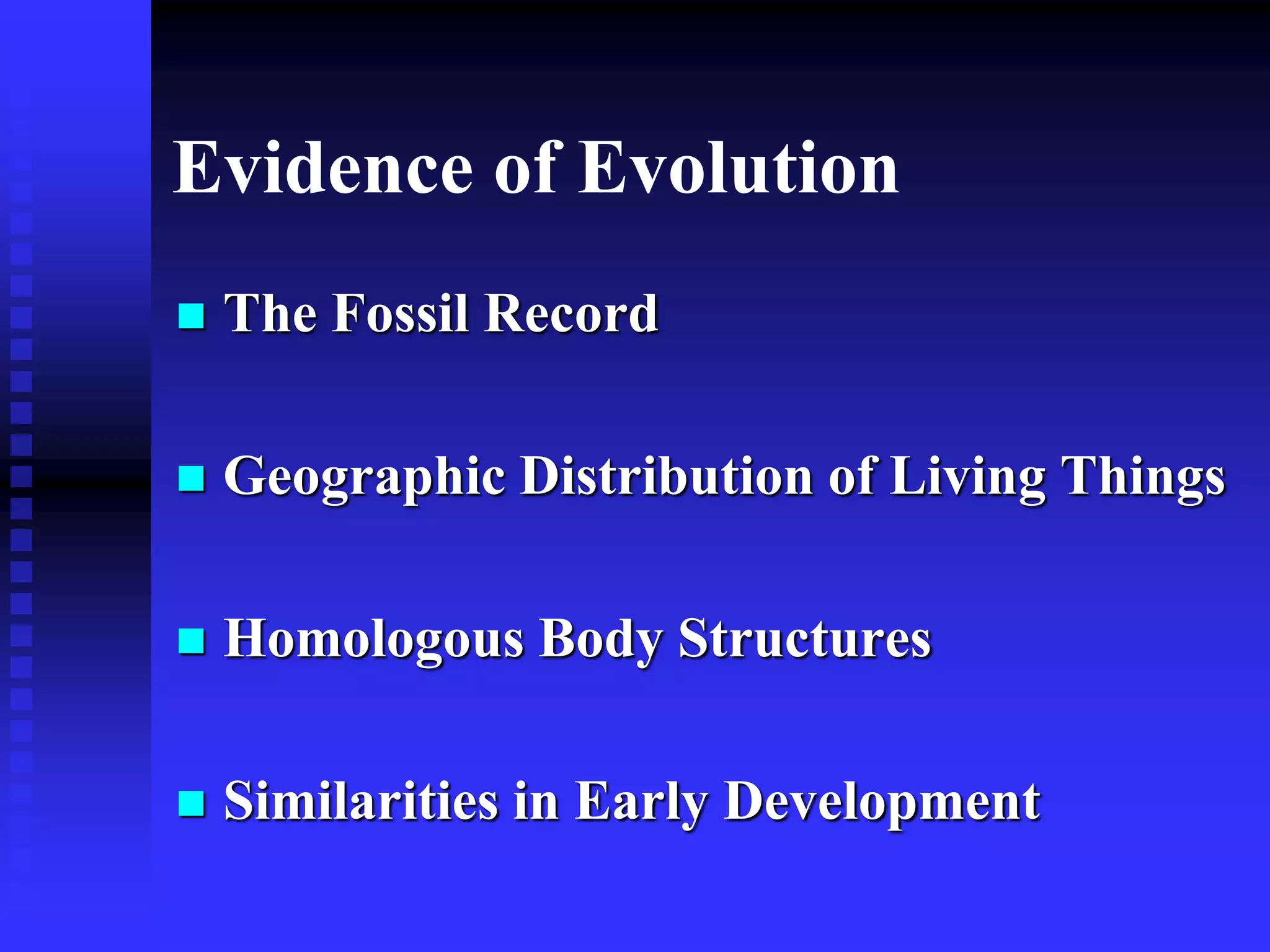 Evidence of Evolution

- The Fossil Record

- Geographic Distribution of Living Things

- Homologous Body Structures

- Similarities in Early Development